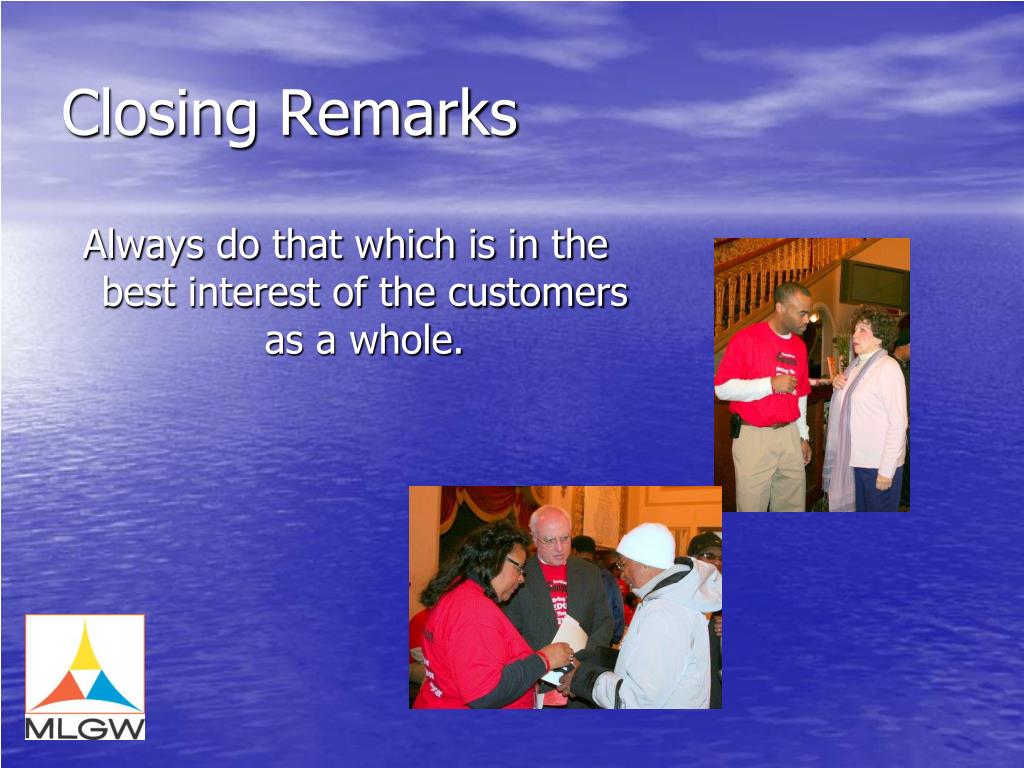 Closing Remarks

Always do that which is in the best interest of the customers as a whole.

MLGW